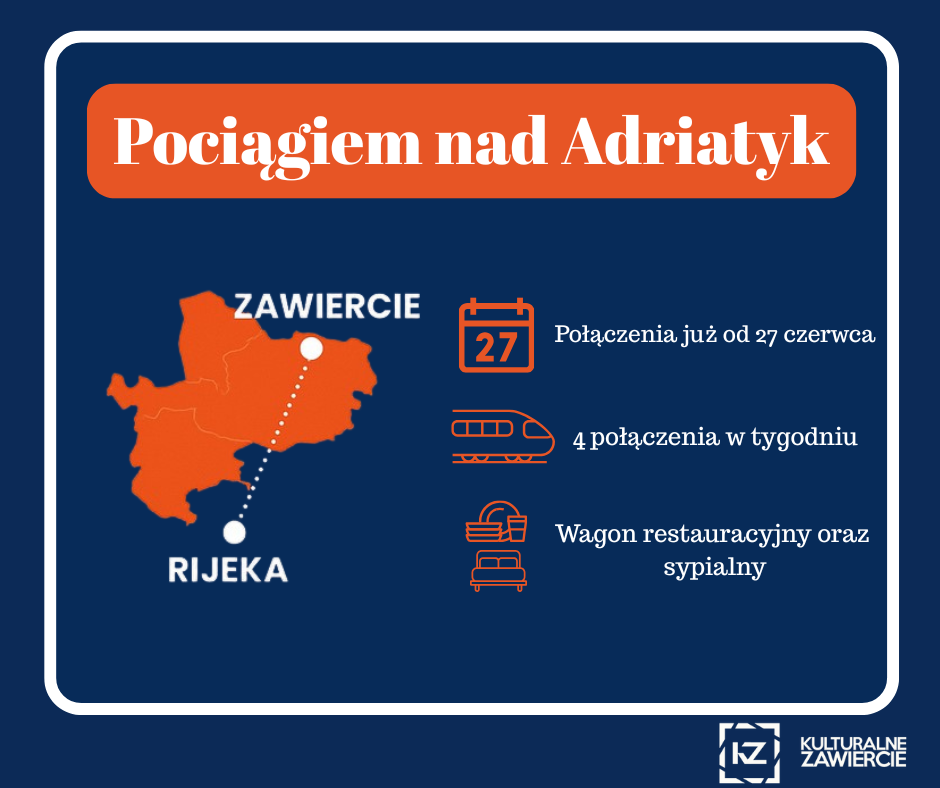 Pociągiem nad Adriatyk

ZAWIERCIE

RIJEKA

27

Połączenia już od 27 czerwca

4 połączenia w tygodniu

Wagon restauracyjny oraz sypialny

KZ KULTURALNE ZAWIERCIE